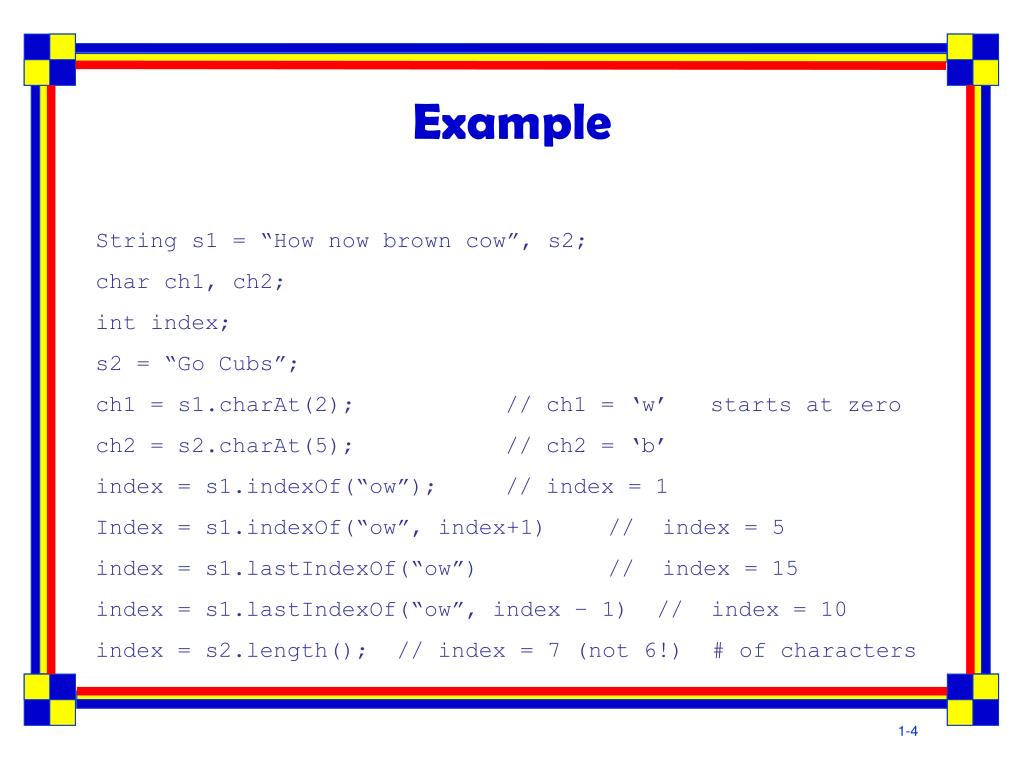 Example

String s1 = “How now brown cow”, s2;
char ch1, ch2;
int index;
s2 = “Go Cubs”;
ch1 = s1.charAt(2); // ch1 = ‘w’ starts at zero
ch2 = s2.charAt(5); // ch2 = ‘b’
index = s1.indexOf(“ow”); // index = 1
Index = s1.indexOf(“ow”, index+1) // index = 5
index = s1.lastIndexOf(“ow”) // index = 15
index = s1.lastIndexOf(“ow”, index – 1) // index = 10
index = s2.length(); // index = 7 (not 6!) # of characters

1-4